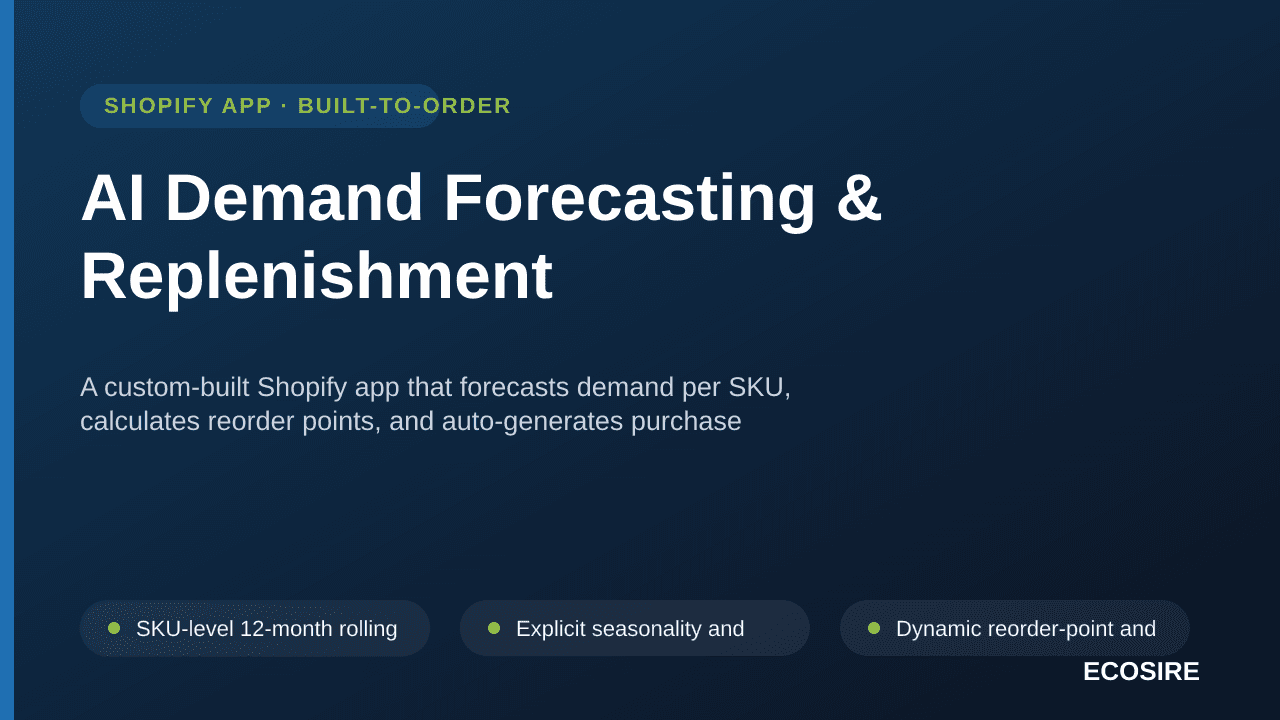 SHOPIFY APP · BUILT-TO-ORDER

AI Demand Forecasting & Replenishment

A custom-built Shopify app that forecasts demand per SKU, calculates reorder points, and auto-generates purchase

SKU-level 12-month rolling

Explicit seasonality and

Dynamic reorder-point and

ECOSIRE